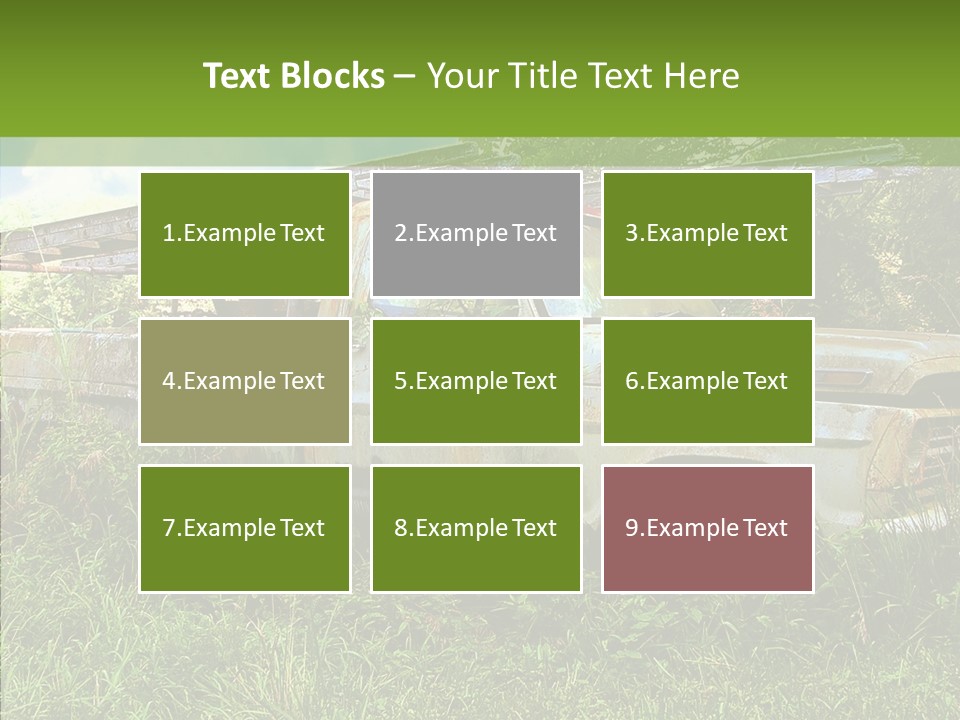 Text Blocks – Your Title Text Here

1.Example Text

2.Example Text

3.Example Text

4.Example Text

5.Example Text

6.Example Text

7.Example Text

8.Example Text

9.Example Text